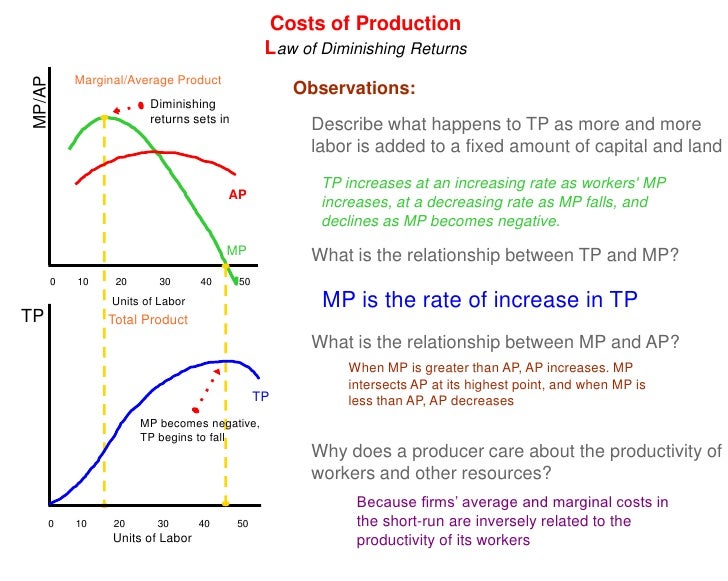 Costs of Production
Law of Diminishing Returns

MP/AP
Marginal/Average Product
Diminishing returns sets in
AP
MP
0 10 20 30 40 50
Units of Labor

TP
Total Product
TP
MP becomes negative, TP begins to fall
0 10 20 30 40 50
Units of Labor

Observations:

Describe what happens to TP as more and more labor is added to a fixed amount of capital and land

TP increases at an increasing rate as workers' MP increases, at a decreasing rate as MP falls, and declines as MP becomes negative.

What is the relationship between TP and MP?

MP is the rate of increase in TP

What is the relationship between MP and AP?

When MP is greater than AP, AP increases. MP intersects AP at its highest point, and when MP is less than AP, AP decreases

Why does a producer care about the productivity of workers and other resources?

Because firms' average and marginal costs in the short-run are inversely related to the productivity of its workers